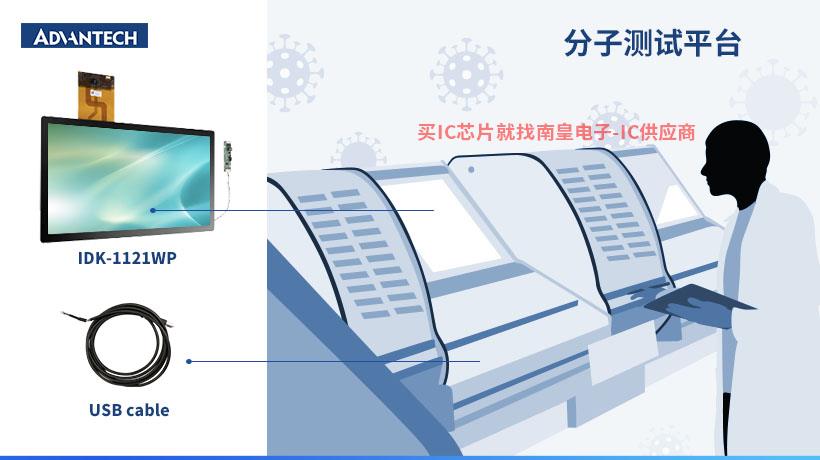 ADVANTECH

分子测试平台

买IC芯片就找南皇电子-IC供应商

IDK-1121WP

USB cable